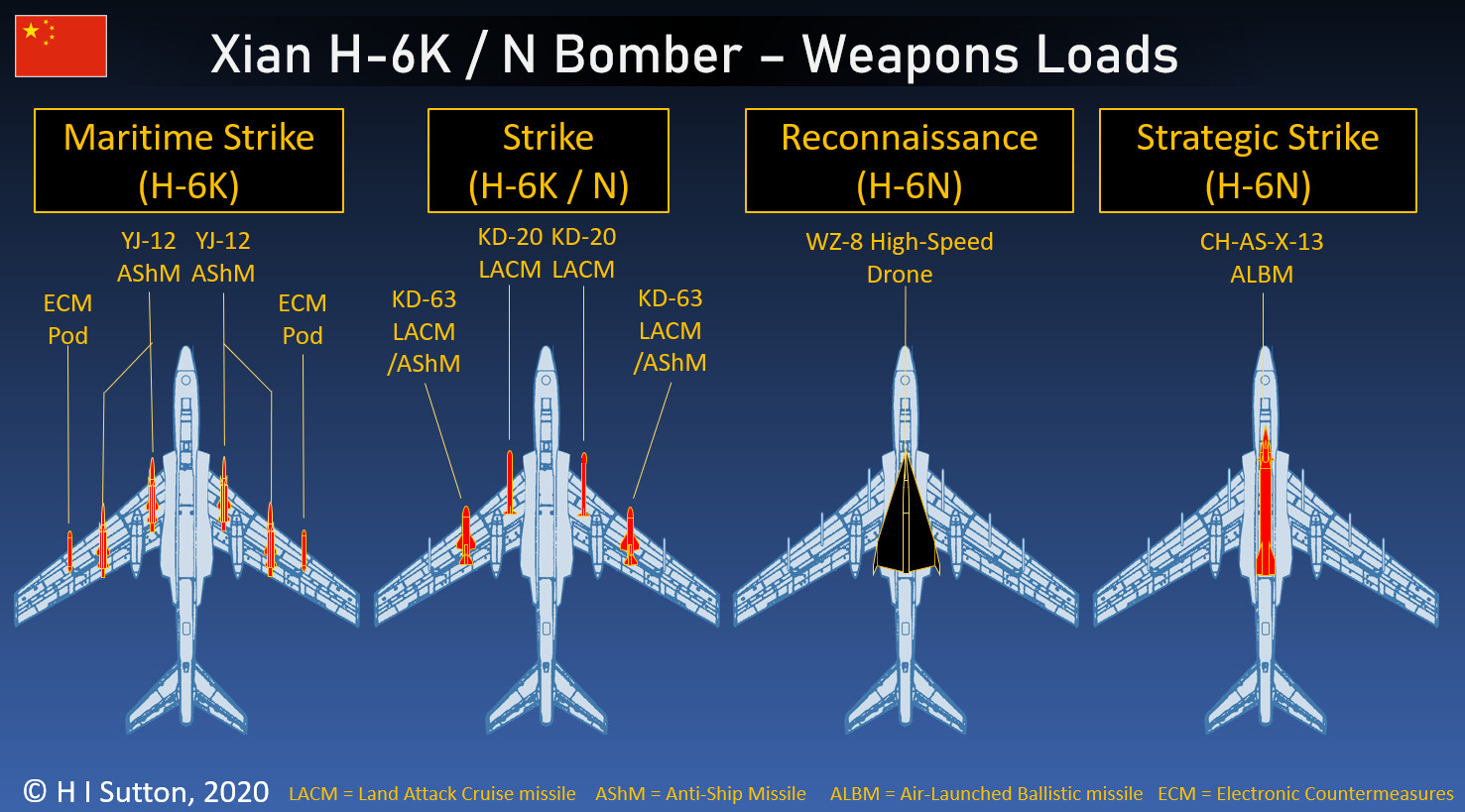 Xian H-6K / N Bomber – Weapons Loads

Maritime Strike (H-6K)

YJ-12 AShM YJ-12 AShM

ECM Pod

ECM Pod

Strike (H-6K / N)

KD-20 LACM KD-20 LACM

KD-63 LACM /AShM

KD-63 LACM /AShM

Reconnaissance (H-6N)

WZ-8 High-Speed Drone

Strategic Strike (H-6N)

CH-AS-X-13 ALBM

© H I Sutton, 2020 LACM = Land Attack Cruise missile AShM = Anti-Ship Missile ALBM = Air-Launched Ballistic missile ECM = Electronic Countermeasures